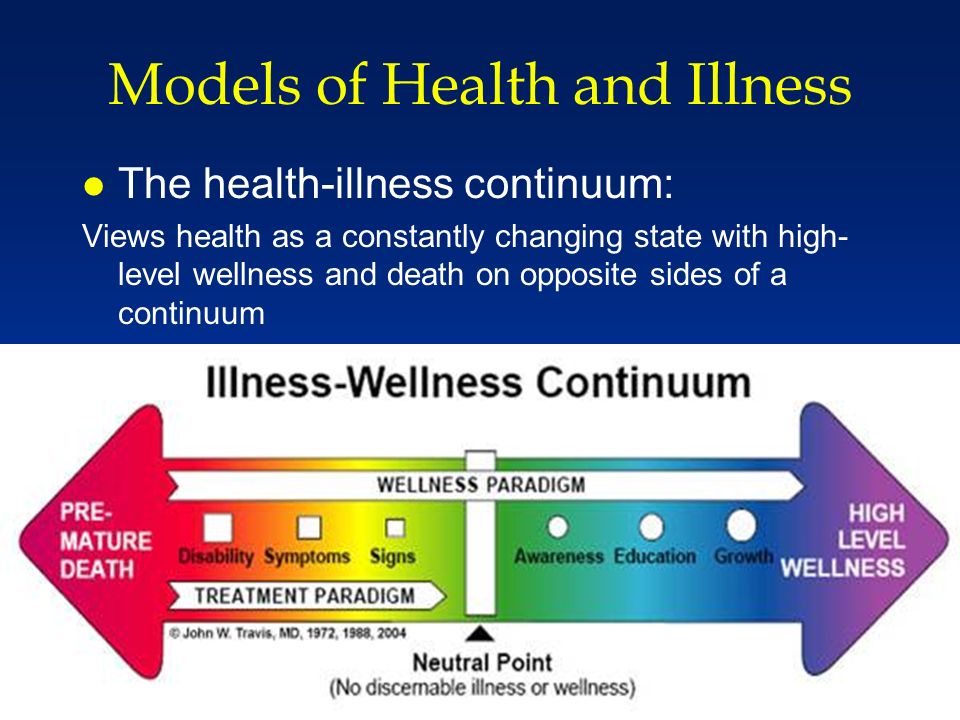 Models of Health and Illness

● The health-illness continuum:

Views health as a constantly changing state with high-level wellness and death on opposite sides of a continuum

Illness-Wellness Continuum

WELLNESS PARADIGM

PRE-MATURE DEATH

Disability Symptoms Signs

Awareness Education Growth

HIGH LEVEL WELLNESS

TREATMENT PARADIGM

© John W. Travis, MD, 1972, 1988, 2004

Neutral Point
(No discernable illness or wellness)